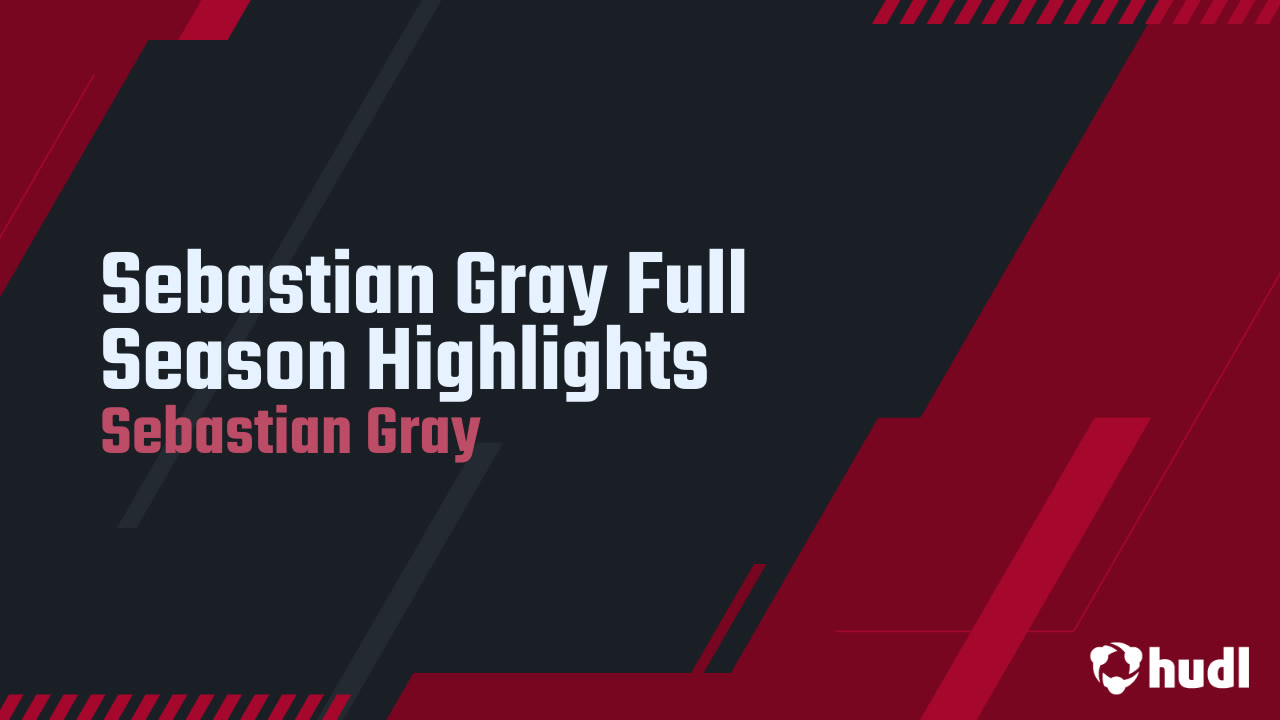 Sebastian Gray Full Season Highlights
Sebastian Gray

hudl